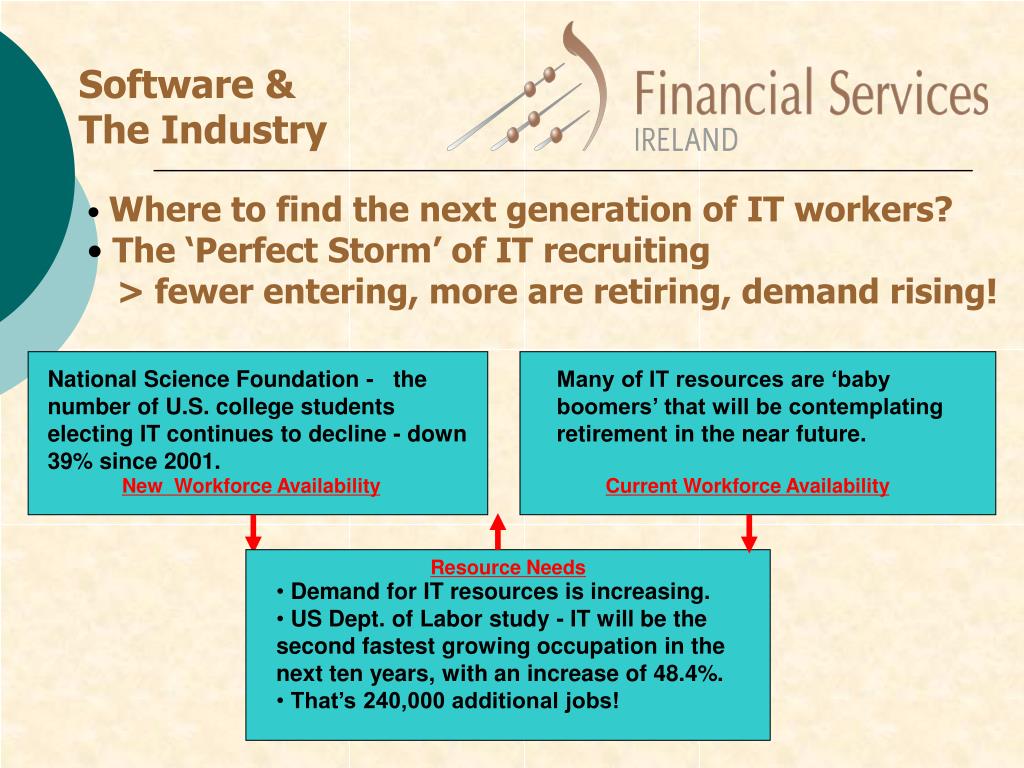 Software &
The Industry

Financial Services
IRELAND

• Where to find the next generation of IT workers?
• The ‘Perfect Storm’ of IT recruiting
> fewer entering, more are retiring, demand rising!

National Science Foundation - the number of U.S. college students electing IT continues to decline - down 39% since 2001.
New Workforce Availability

Many of IT resources are ‘baby boomers’ that will be contemplating retirement in the near future.
Current Workforce Availability

Resource Needs
• Demand for IT resources is increasing.
• US Dept. of Labor study - IT will be the second fastest growing occupation in the next ten years, with an increase of 48.4%.
• That’s 240,000 additional jobs!